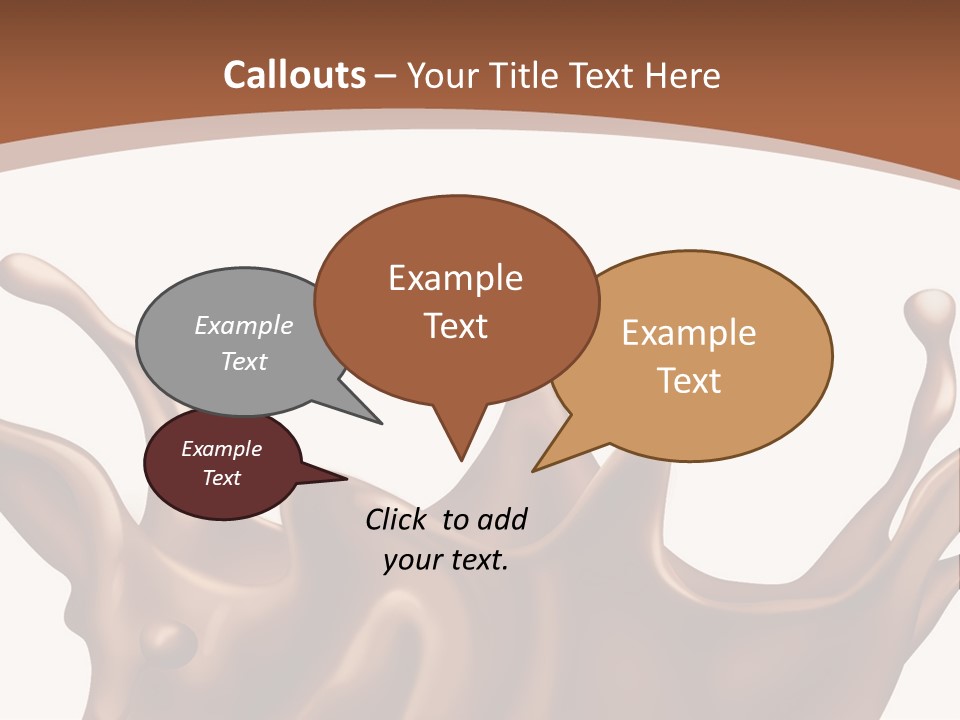 Callouts – Your Title Text Here

Example Text

Example Text

Example Text

Example Text

Click to add your text.